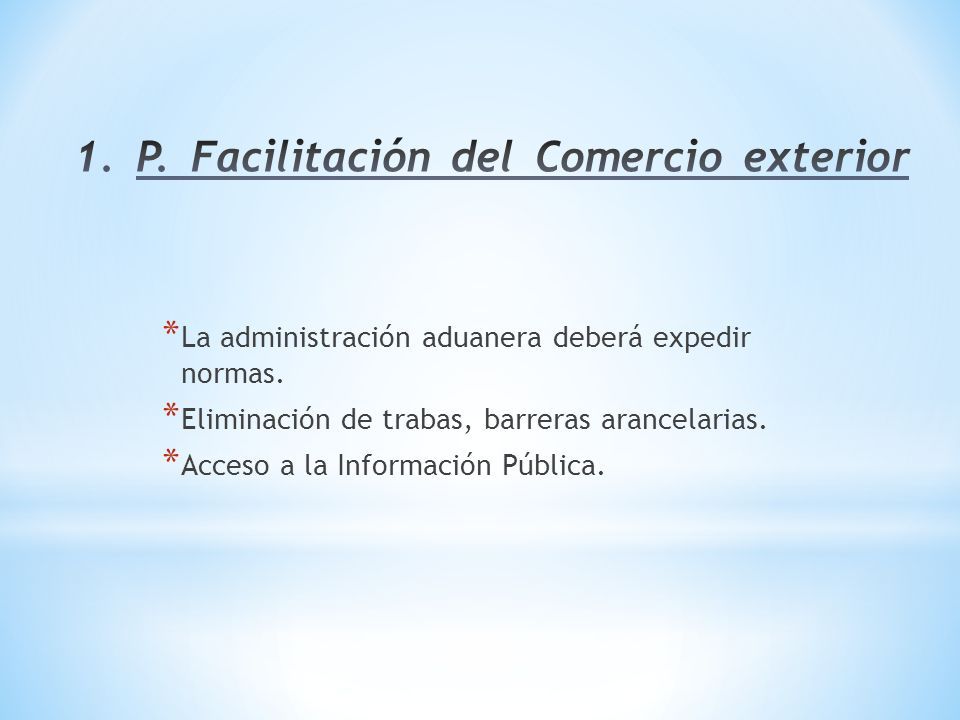 1. P. Facilitación del Comercio exterior

* La administración aduanera deberá expedir normas.
* Eliminación de trabas, barreras arancelarias.
* Acceso a la Información Pública.